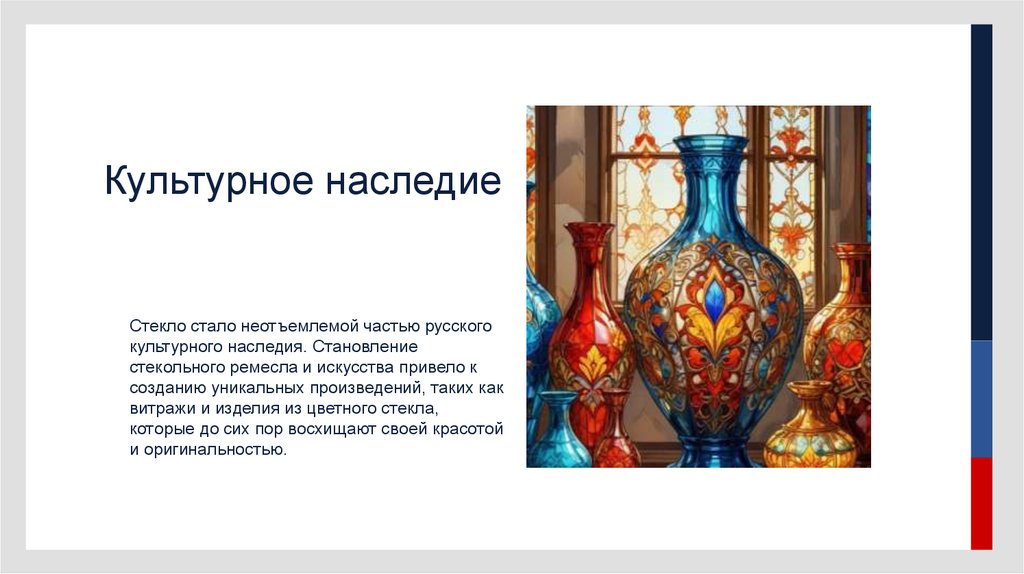 Культурное наследие

Стекло стало неотъемлемой частью русского культурного наследия. Становление стекольного ремесла и искусства привело к созданию уникальных произведений, таких как витражи и изделия из цветного стекла, которые до сих пор восхищают своей красотой и оригинальностью.